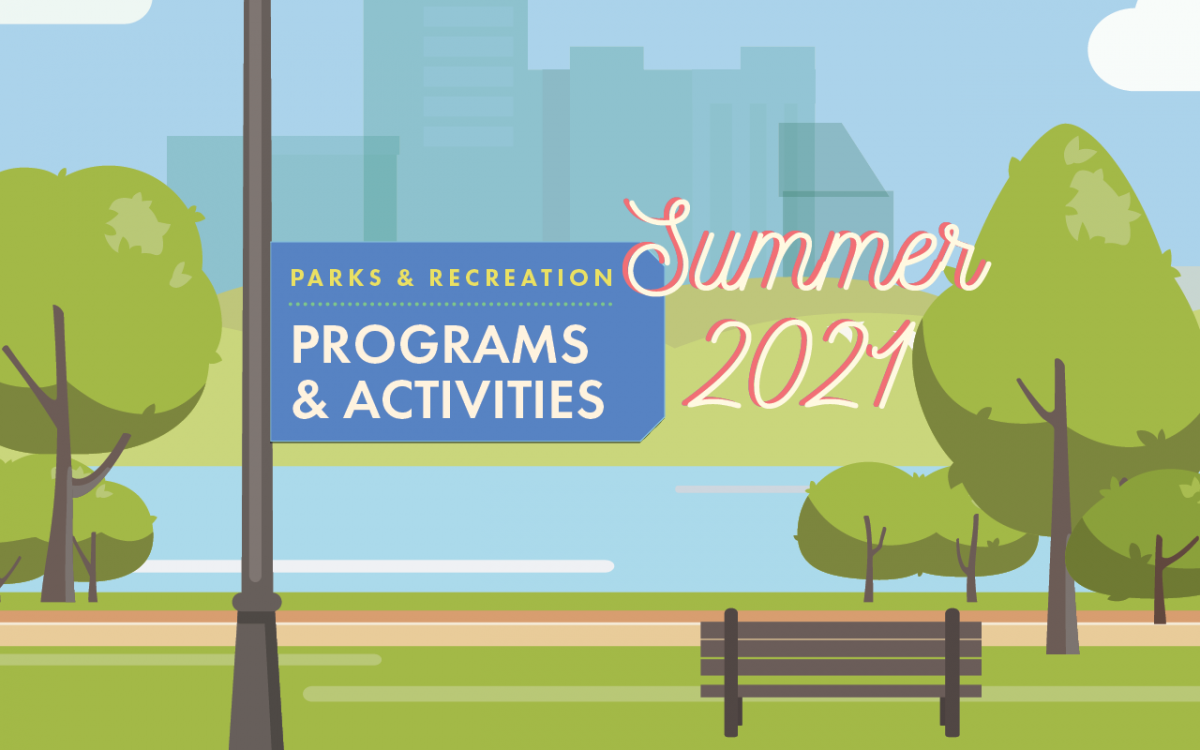 PARKS & RECREATION

PROGRAMS & ACTIVITIES

Summer 2021